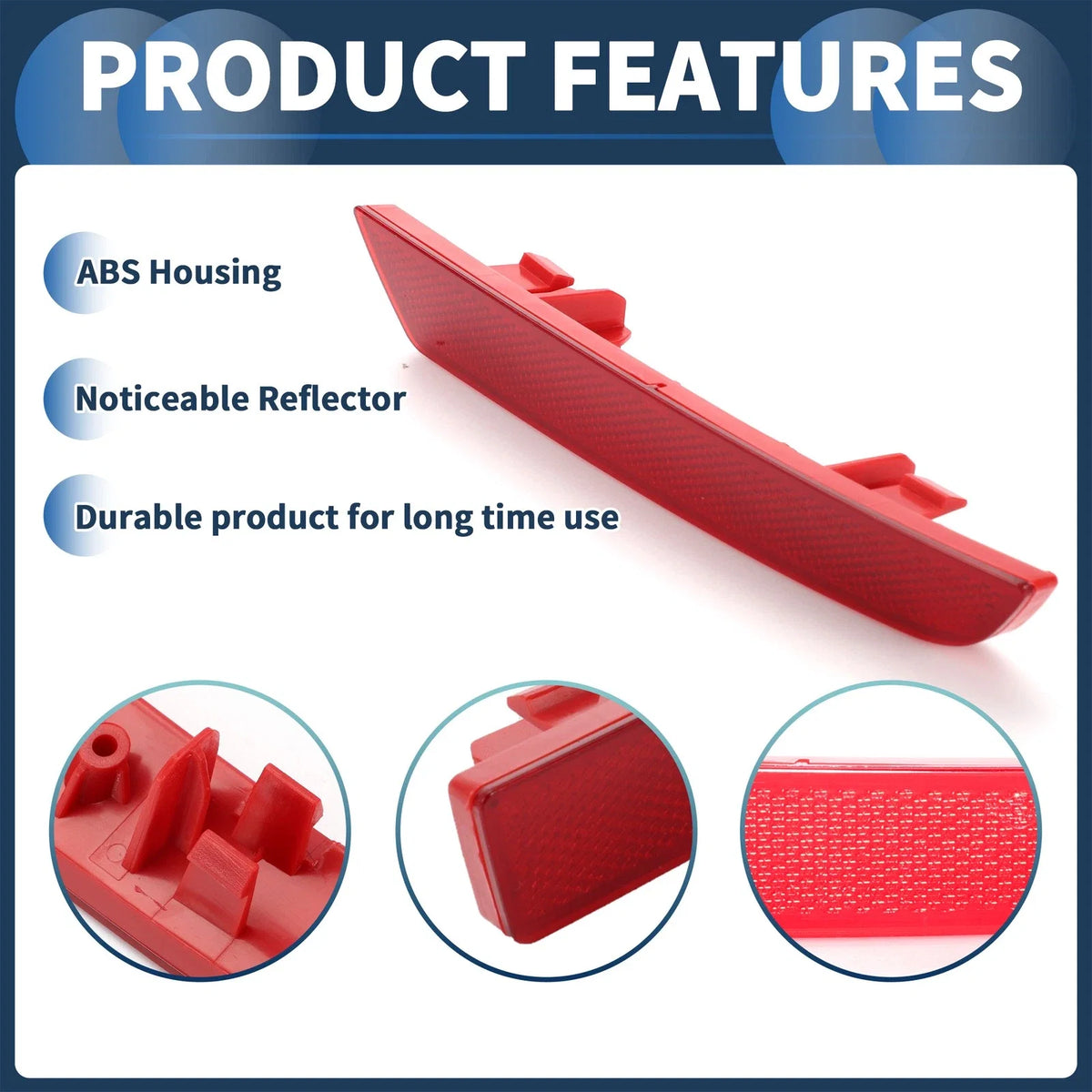 PRODUCT FEATURES

ABS Housing

Noticeable Reflector

Durable product for long time use